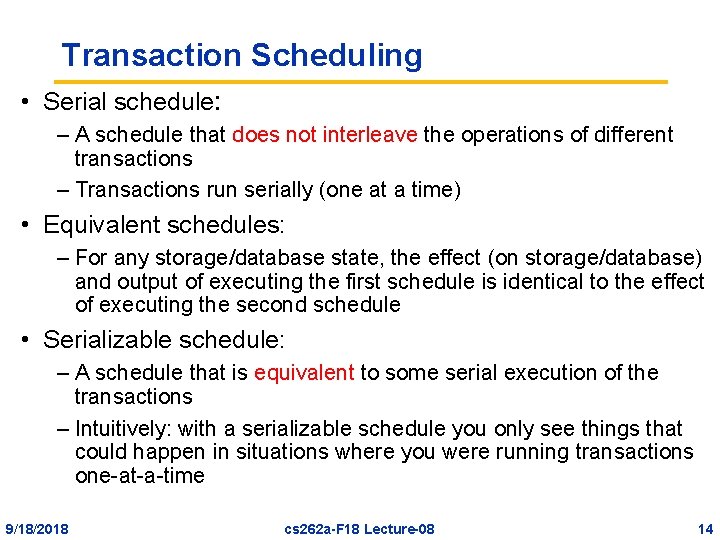 Transaction Scheduling

• Serial schedule:
– A schedule that does not interleave the operations of different transactions
– Transactions run serially (one at a time)

• Equivalent schedules:
– For any storage/database state, the effect (on storage/database) and output of executing the first schedule is identical to the effect of executing the second schedule

• Serializable schedule:
– A schedule that is equivalent to some serial execution of the transactions
– Intuitively: with a serializable schedule you only see things that could happen in situations where you were running transactions one-at-a-time

9/18/2018 cs262a-F18 Lecture-08 14